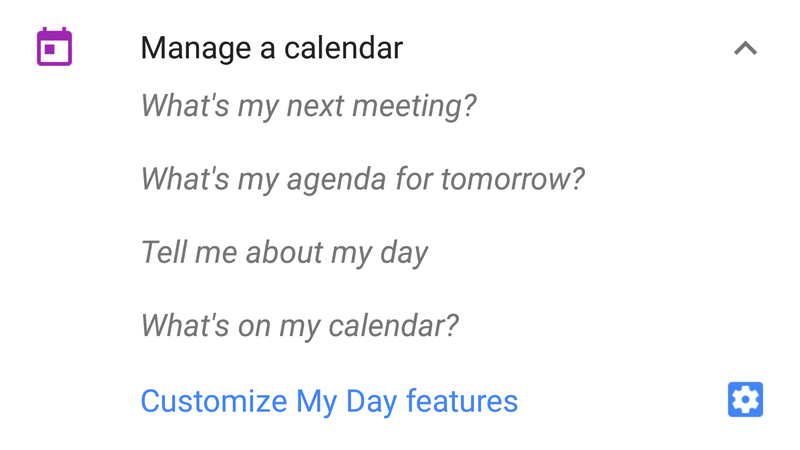 Manage a calendar

What's my next meeting?

What's my agenda for tomorrow?

Tell me about my day

What's on my calendar?

Customize My Day features